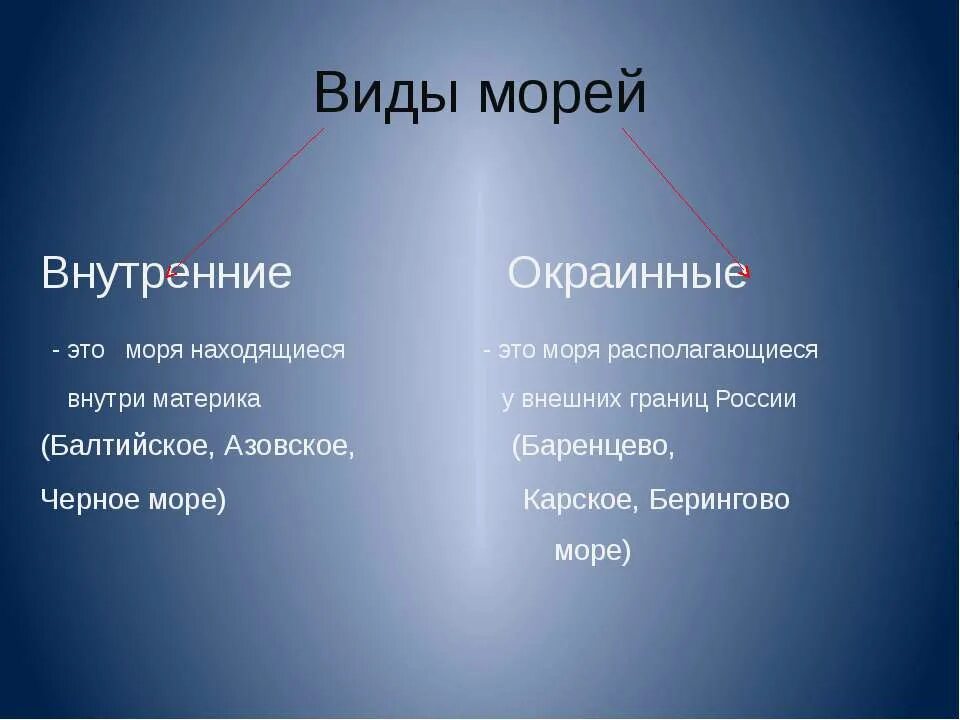 Виды морей

Внутренние

- это моря находящиеся внутри материка
(Балтийское, Азовское, Черное море)

Окраинные

- это моря располагающиеся у внешних границ России
(Баренцево, Карское, Берингово море)